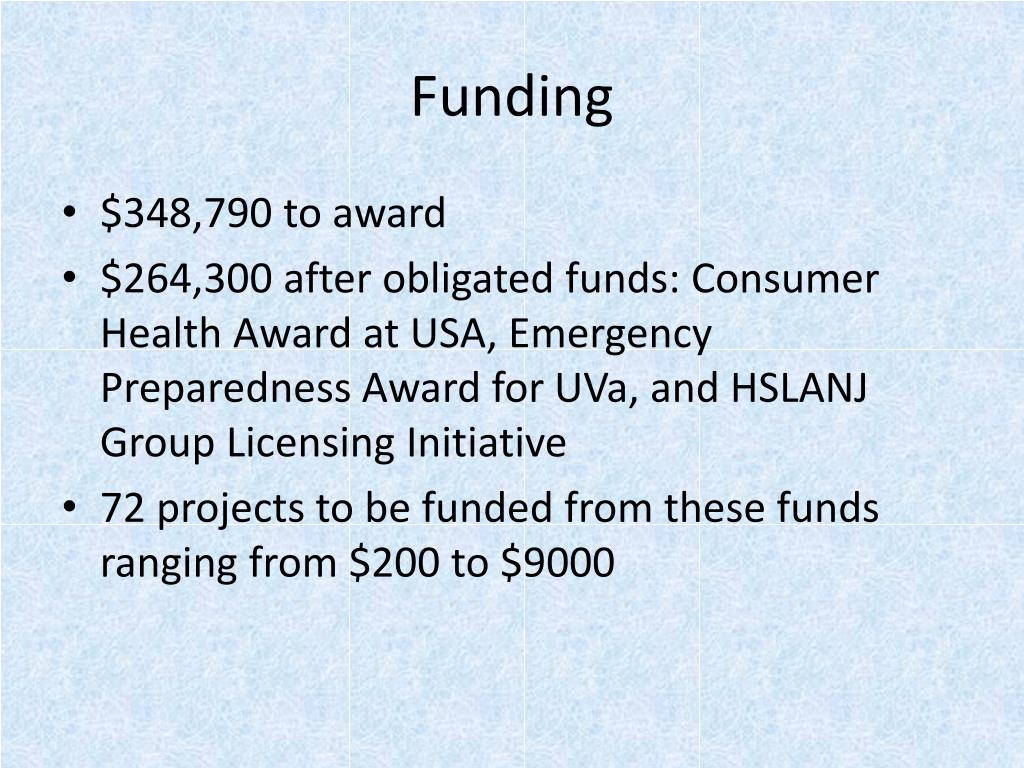 Funding

• \$348,790 to award
• \$264,300 after obligated funds: Consumer Health Award at USA, Emergency Preparedness Award for UVa, and HSLANJ Group Licensing Initiative
• 72 projects to be funded from these funds ranging from \$200 to \$9000